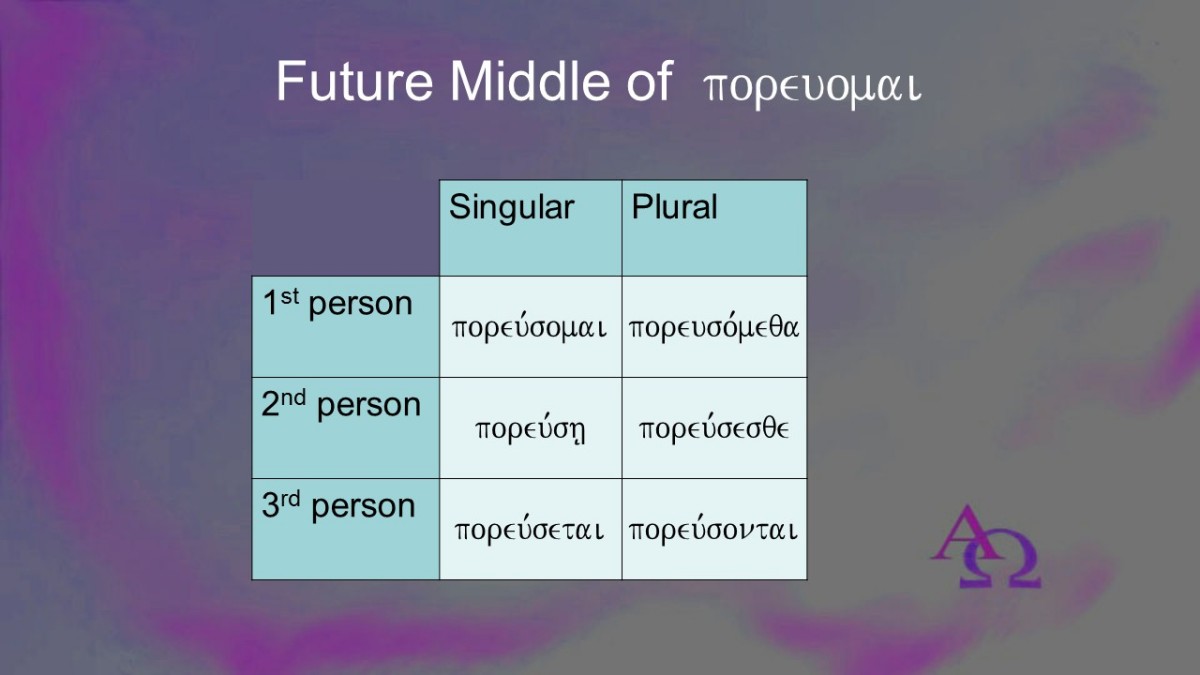 Future Middle of πορευομαι

| | Singular | Plural |
|---|---|---|
| 1st person | πορεύσομαι | πορευσόμεθα |
| 2nd person | πορεύσῃ | πορεύσεσθε |
| 3rd person | πορεύσεται | πορεύσονται |

ΑΩ